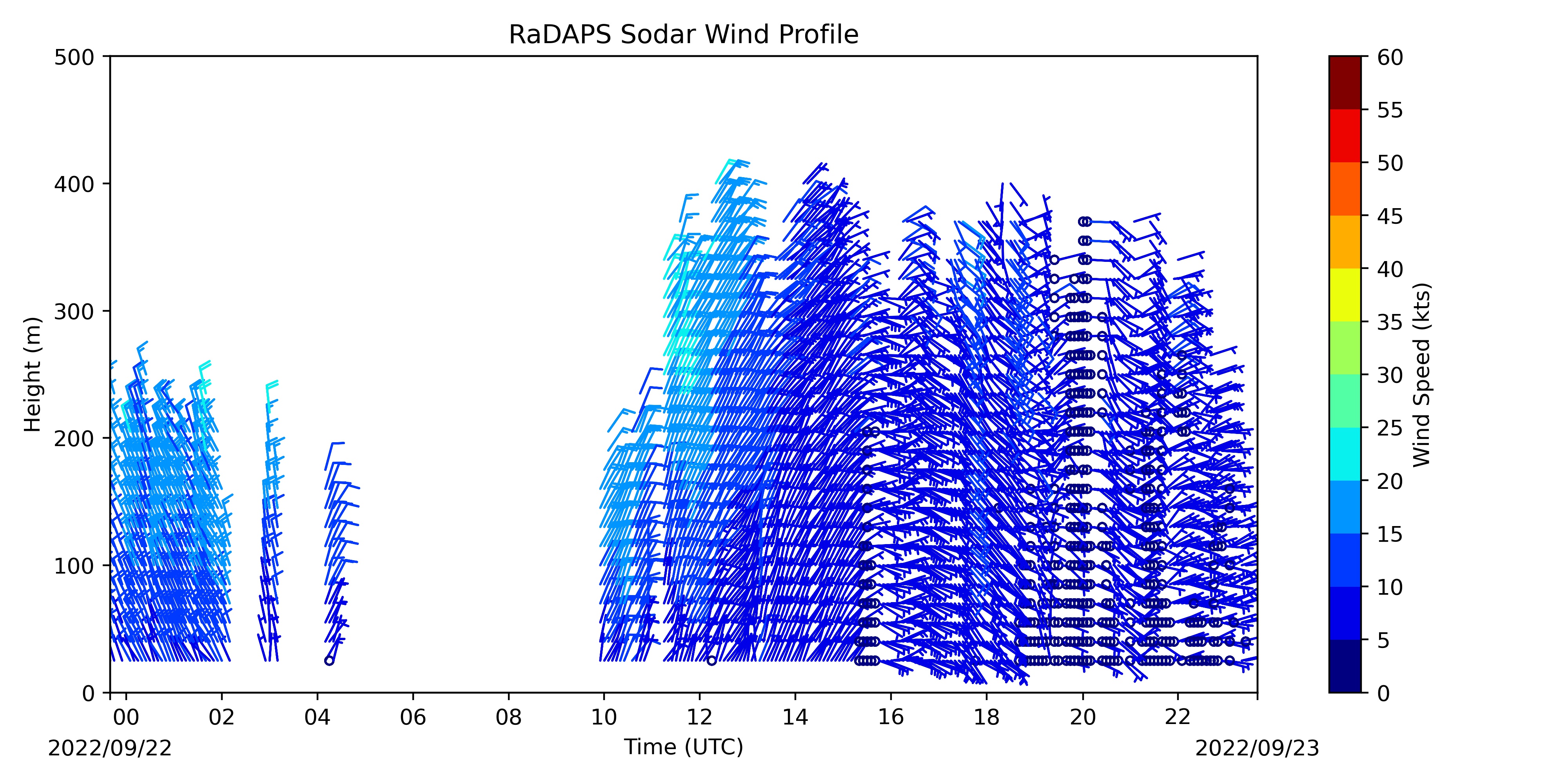 RaDAPS Sodar Wind Profile

Height (m)

500
400
300
200
100
0

00
02
04
06
08
10
12
14
16
18
20
22

2022/09/22

Time (UTC)

2022/09/23

60
55
50
45
40
35
30
25
20
15
10
5
0

Wind Speed (kts)